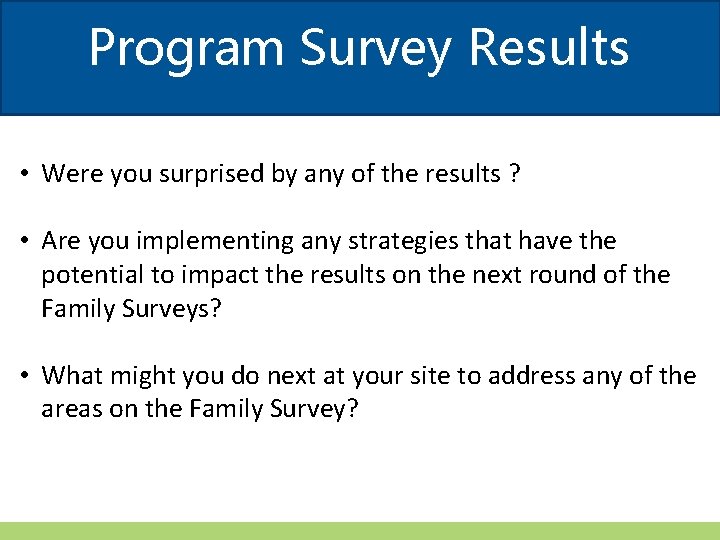 Program Survey Results

• Were you surprised by any of the results ?

• Are you implementing any strategies that have the potential to impact the results on the next round of the Family Surveys?

• What might you do next at your site to address any of the areas on the Family Survey?